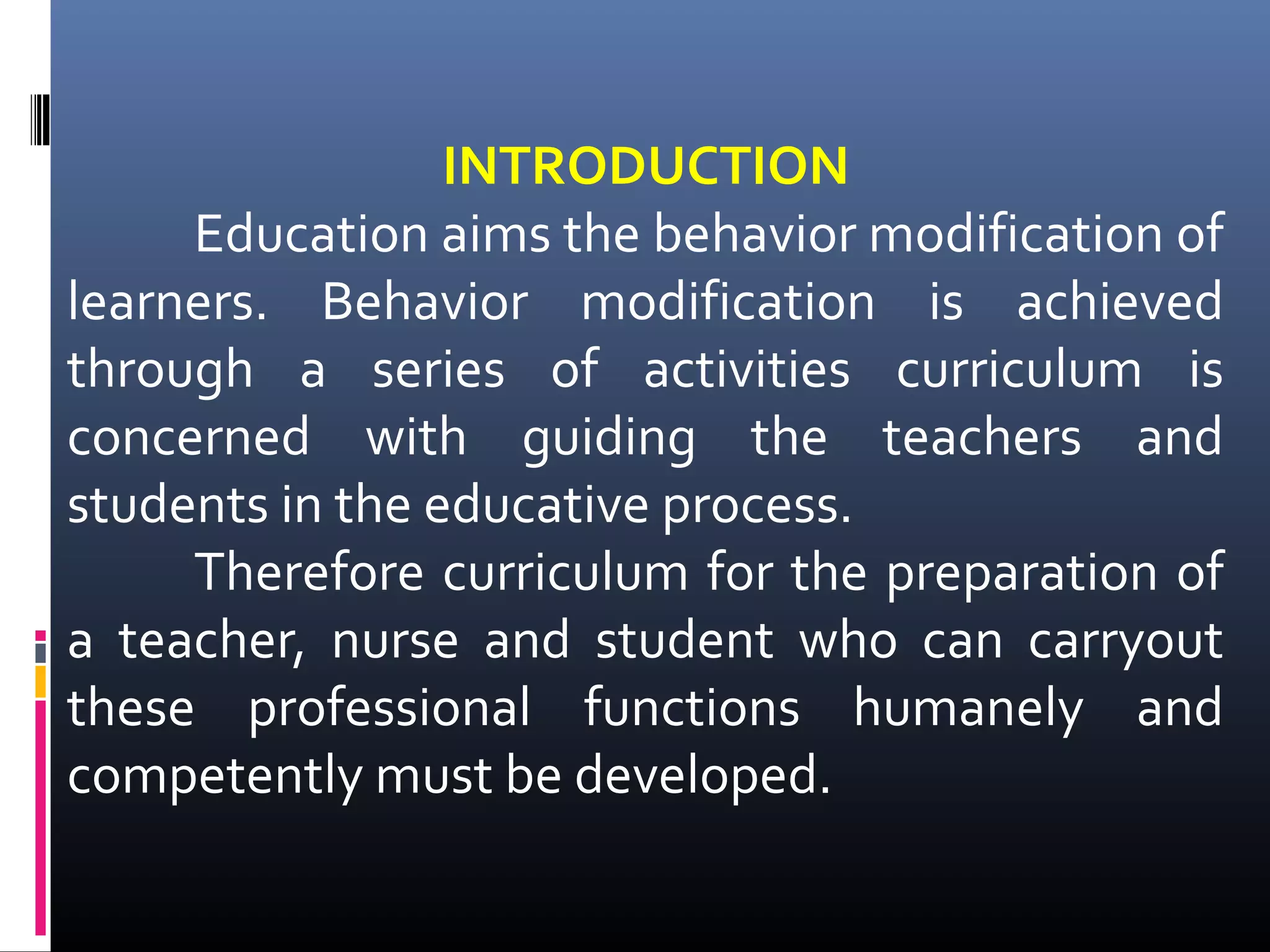 INTRODUCTION

Education aims the behavior modification of learners. Behavior modification is achieved through a series of activities curriculum is concerned with guiding the teachers and students in the educative process.

Therefore curriculum for the preparation of a teacher, nurse and student who can carryout these professional functions humanely and competently must be developed.